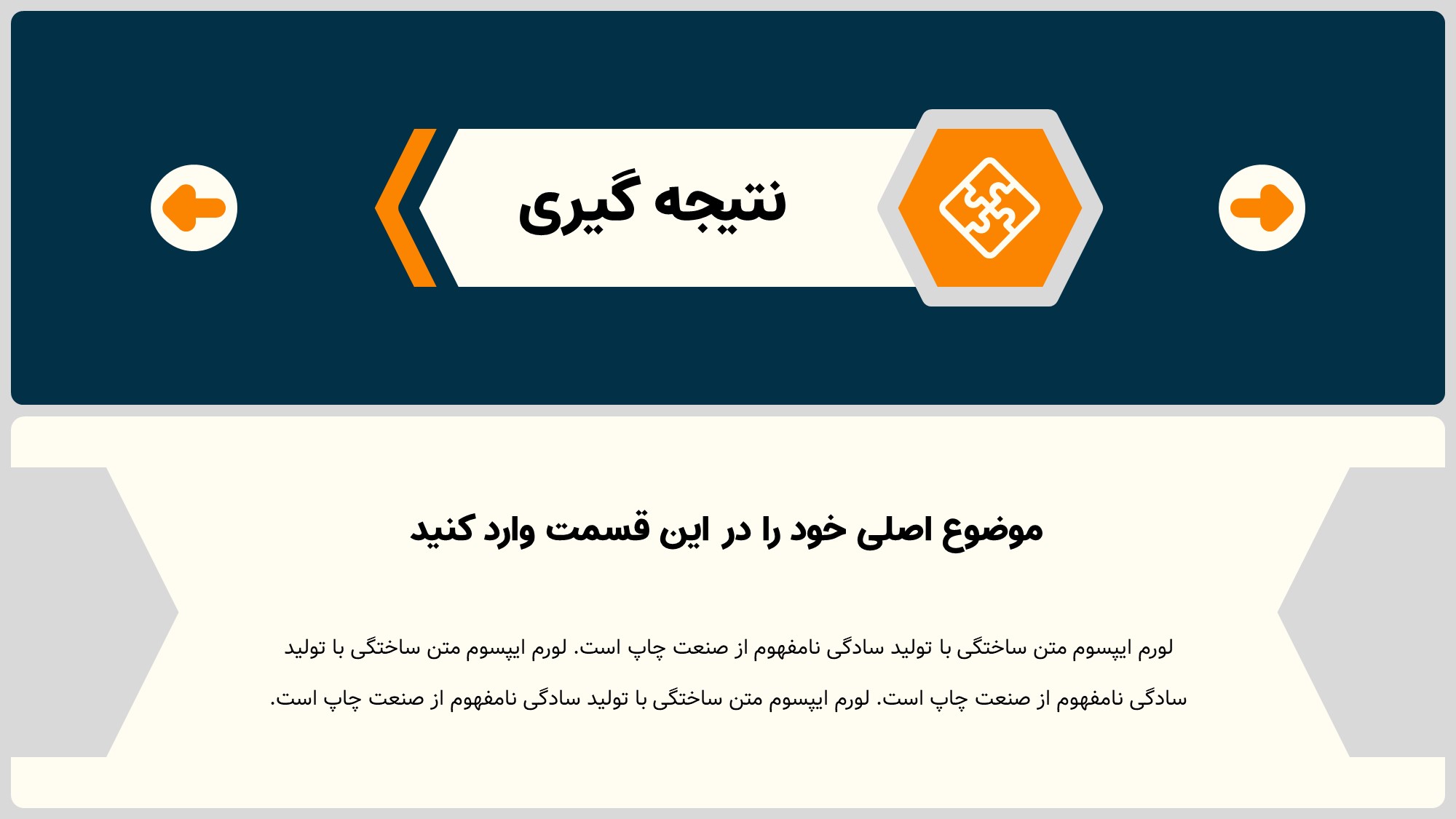 نتیجه گیری

موضوع اصلی خود را در این قسمت وارد کنید

لورم ایپسوم متن ساختگی با تولید سادگی نامفهوم از صنعت چاپ است. لورم ایپسوم متن ساختگی با تولید سادگی نامفهوم از صنعت چاپ است. لورم ایپسوم متن ساختگی با تولید سادگی نامفهوم از صنعت چاپ است.